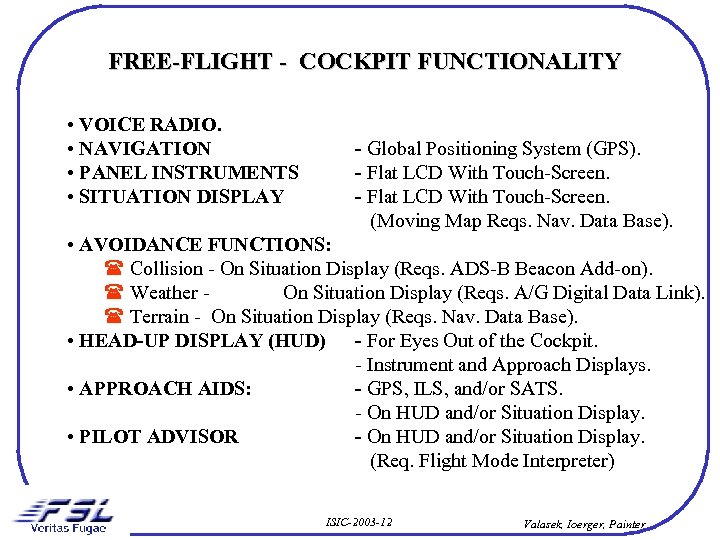 FREE-FLIGHT - COCKPIT FUNCTIONALITY

• VOICE RADIO.
• NAVIGATION - Global Positioning System (GPS).
• PANEL INSTRUMENTS - Flat LCD With Touch-Screen.
• SITUATION DISPLAY - Flat LCD With Touch-Screen. (Moving Map Reqs. Nav. Data Base).
• AVOIDANCE FUNCTIONS:
☎ Collision - On Situation Display (Reqs. ADS-B Beacon Add-on).
☎ Weather - On Situation Display (Reqs. A/G Digital Data Link).
☎ Terrain - On Situation Display (Reqs. Nav. Data Base).
• HEAD-UP DISPLAY (HUD) - For Eyes Out of the Cockpit.
- Instrument and Approach Displays.
• APPROACH AIDS: - GPS, ILS, and/or SATS.
- On HUD and/or Situation Display.
• PILOT ADVISOR - On HUD and/or Situation Display.
(Req. Flight Mode Interpreter)

FSL
Veritas Fugae

ISIC-2003-12

Valasek, Ioerger, Painter